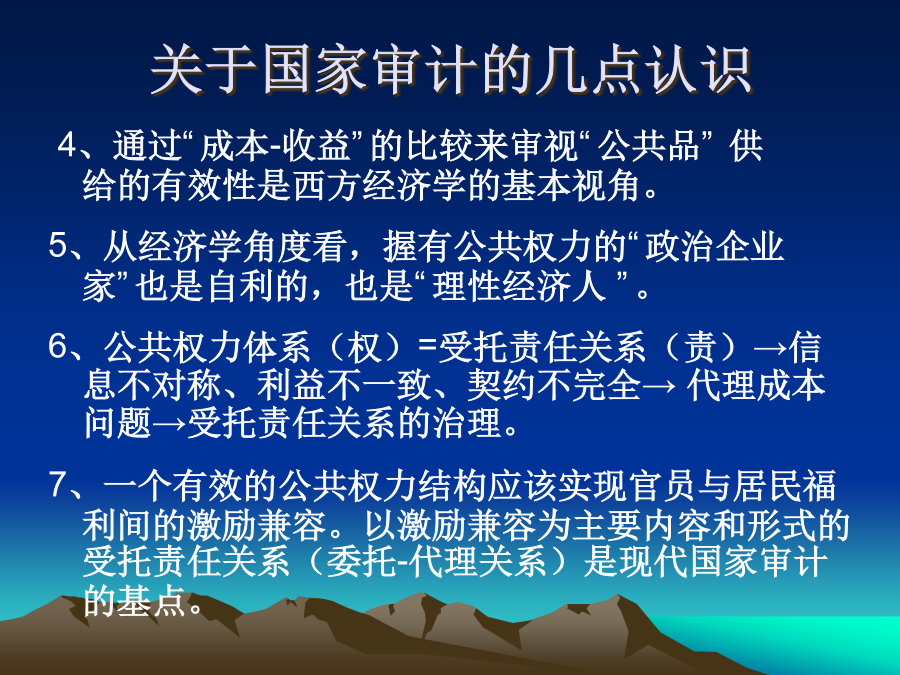 关于国家审计的几点认识

4、通过“成本-收益”的比较来审视“公共品” 供给的有效性是西方经济学的基本视角。

5、从经济学角度看，握有公共权力的“政治企业家”也是自利的，也是“理性经济人 ”。

6、公共权力体系（权）=受托责任关系（责）→信息不对称、利益不一致、契约不完全→ 代理成本问题→受托责任关系的治理。

7、一个有效的公共权力结构应该实现官员与居民福利间的激励兼容。以激励兼容为主要内容和形式的受托责任关系（委托-代理关系）是现代国家审计的基点。